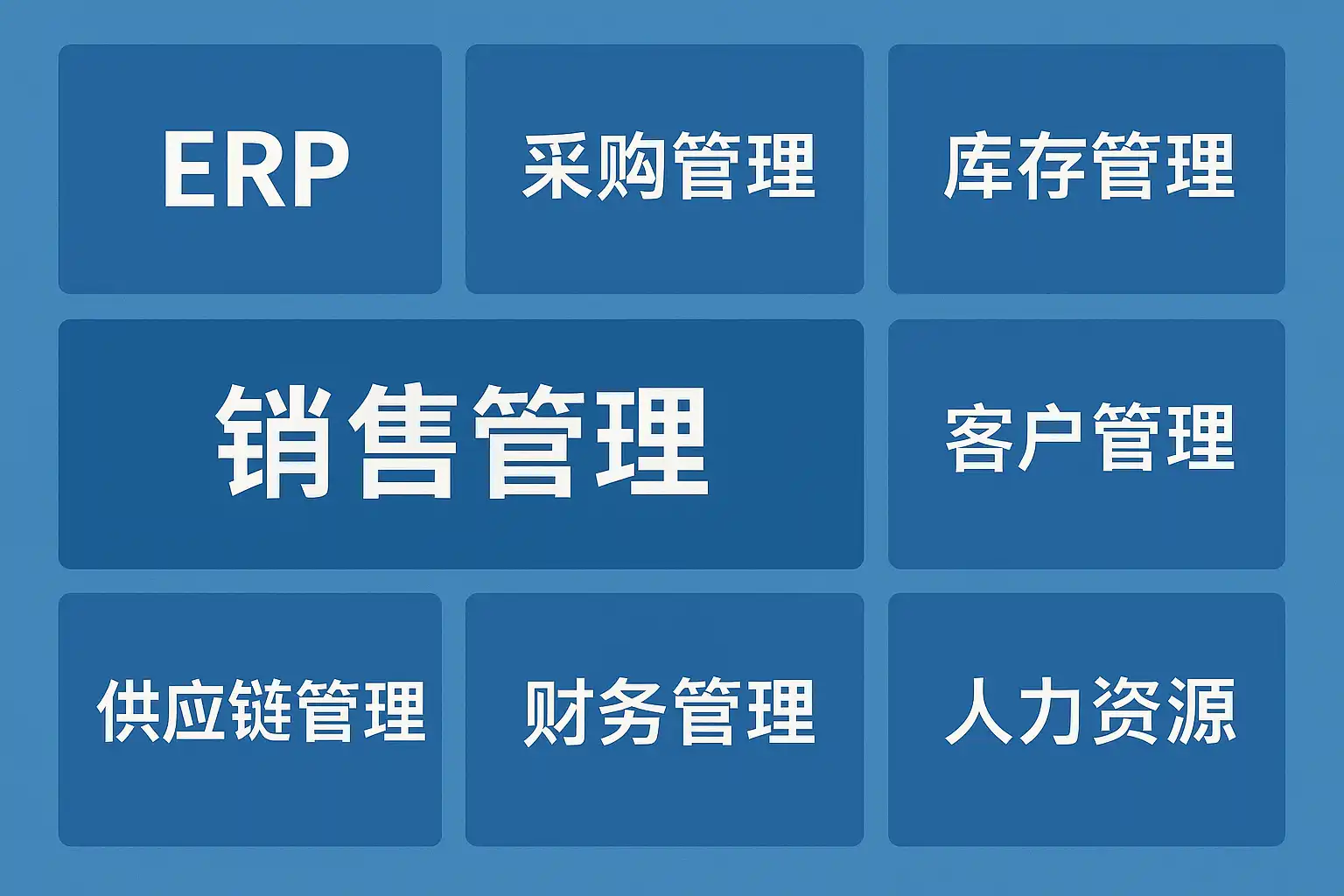 ERP

采购管理

库存管理

销售管理

客户管理

供应链管理

财务管理

人力资源